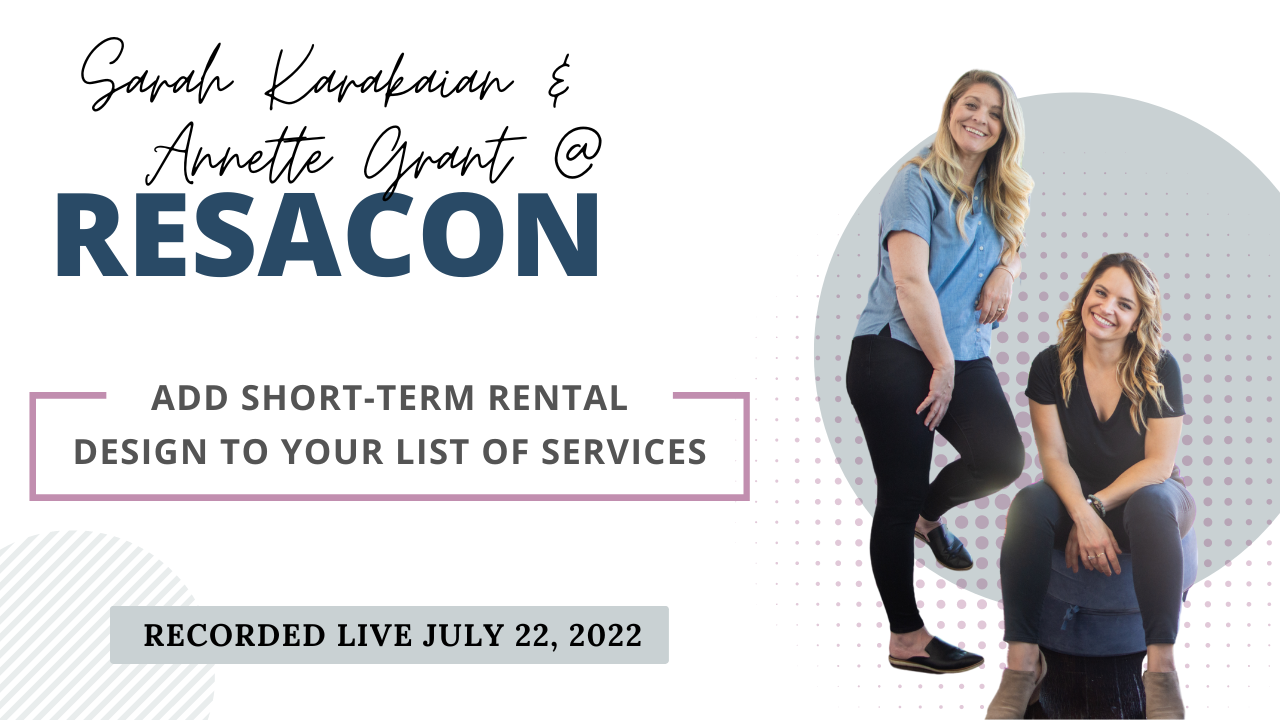 Sarah Karakaian & Annette Grant @
RESACON

ADD SHORT-TERM RENTAL DESIGN TO YOUR LIST OF SERVICES

RECORDED LIVE JULY 22, 2022